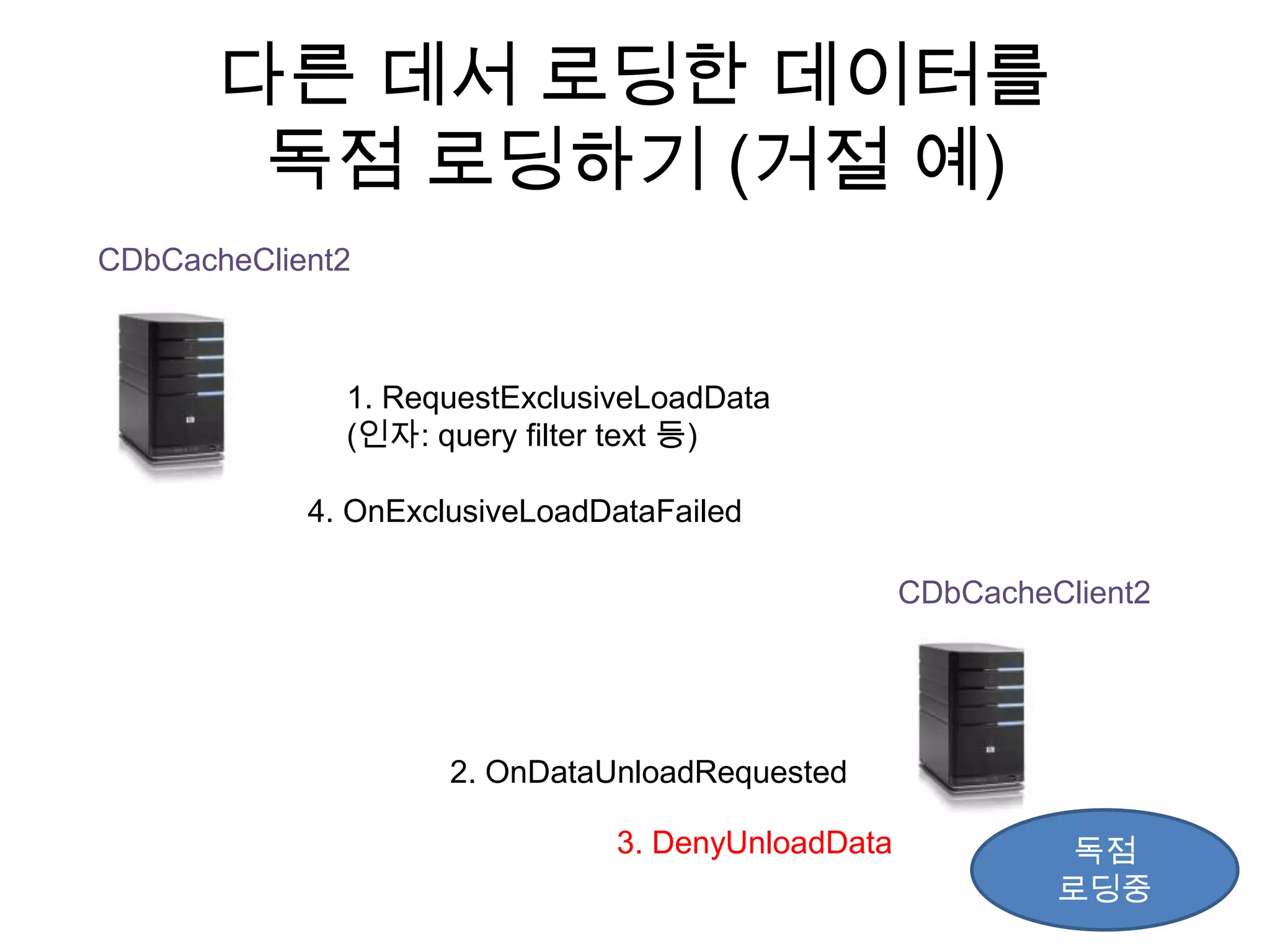 다른 데서 로딩한 데이터를 독점 로딩하기 (거절 예)

CDbCacheClient2

1. RequestExclusiveLoadData
(인자: query filter text 등)

4. OnExclusiveLoadDataFailed

CDbCacheClient2

2. OnDataUnloadRequested

3. DenyUnloadData

독점
로딩중